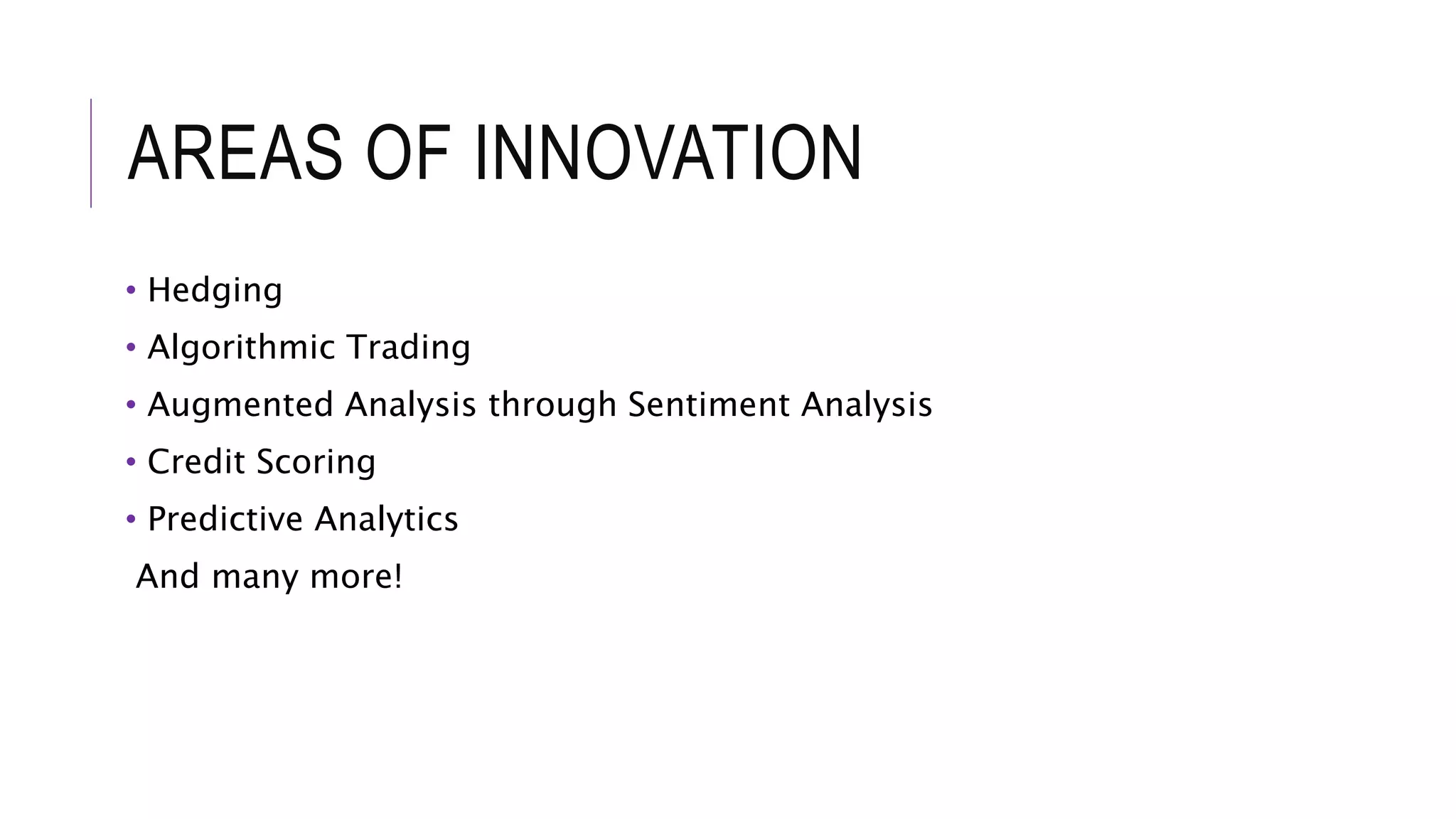 AREAS OF INNOVATION

• Hedging
• Algorithmic Trading
• Augmented Analysis through Sentiment Analysis
• Credit Scoring
• Predictive Analytics

And many more!